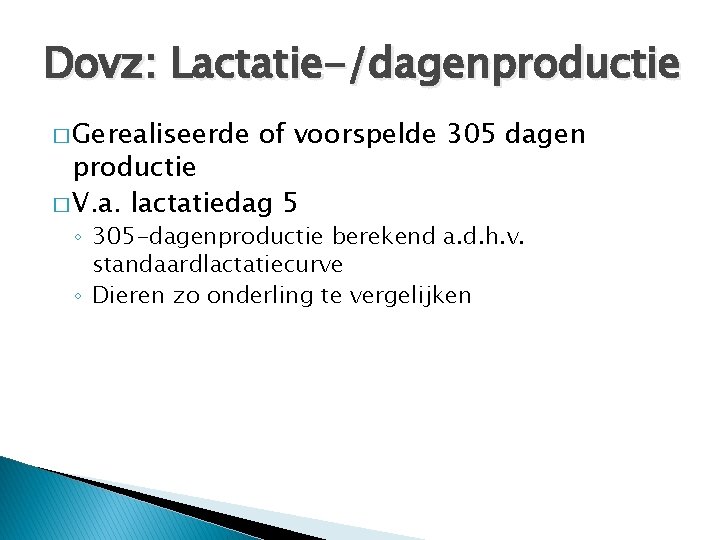 Dovz: Lactatie-/dagenproductie

□ Gerealiseerde of voorspelde 305 dagen productie

□ V.a. lactatiedag 5

◦ 305-dagenproductie berekend a.d.h.v. standaardlactatiecurve

◦ Dieren zo onderling te vergelijken